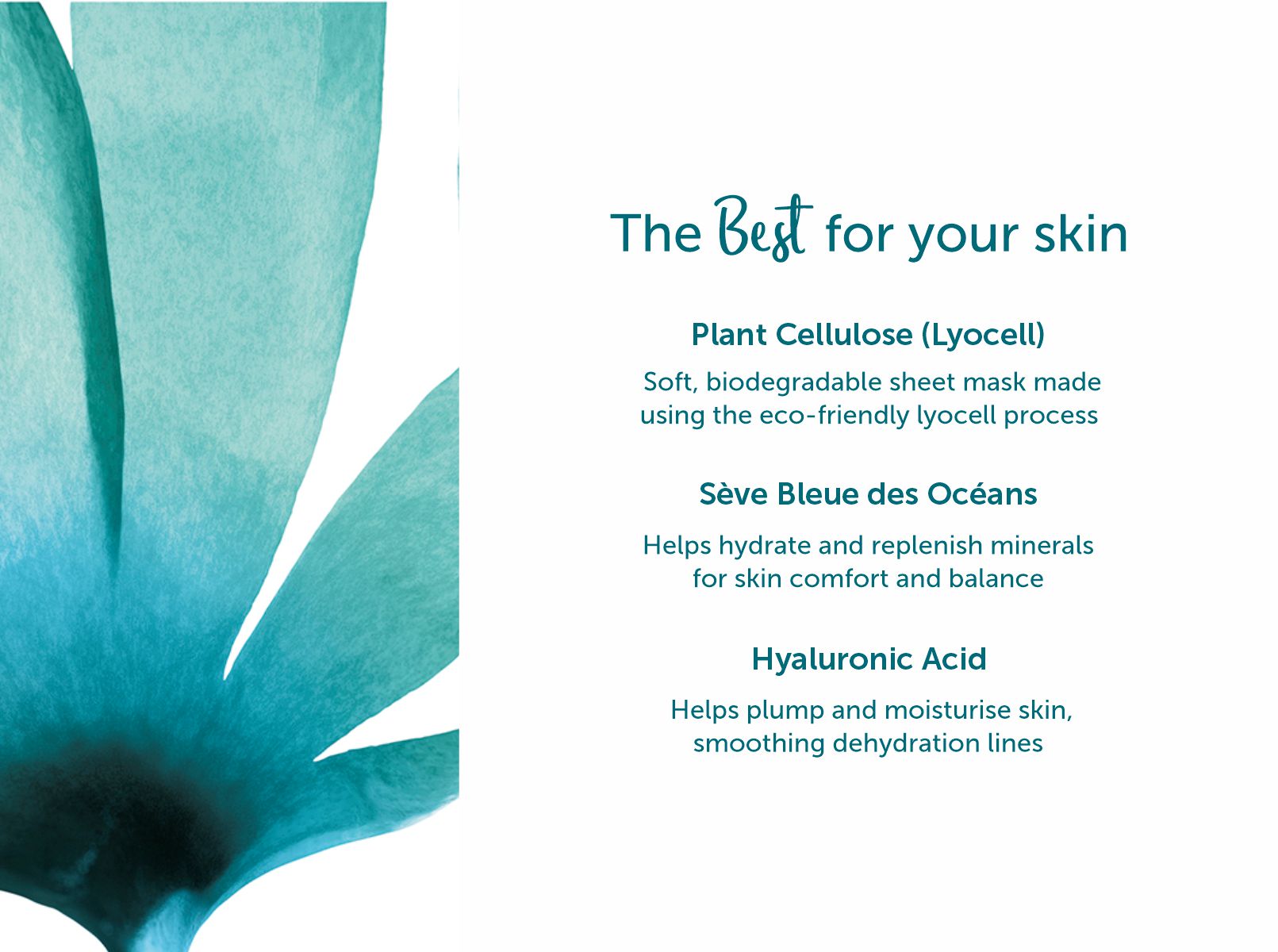 The Best for your skin

Plant Cellulose (Lyocell)

Soft, biodegradable sheet mask made using the eco-friendly lyocell process

Sève Bleue des Océans

Helps hydrate and replenish minerals for skin comfort and balance

Hyaluronic Acid

Helps plump and moisturise skin, smoothing dehydration lines